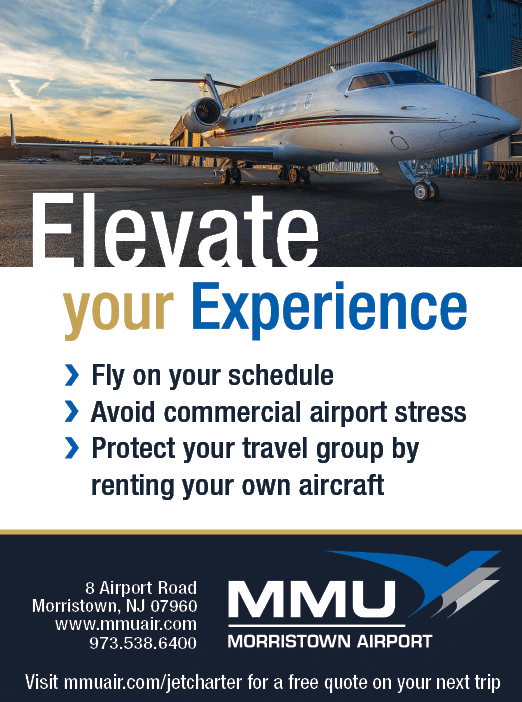 Elevate
your Experience

› Fly on your schedule
› Avoid commercial airport stress
› Protect your travel group by renting your own aircraft

8 Airport Road
Morristown, NJ 07960
www.mmuair.com
973.538.6400

MMU
MORRISTOWN AIRPORT

Visit mmuair.com/jetcharter for a free quote on your next trip